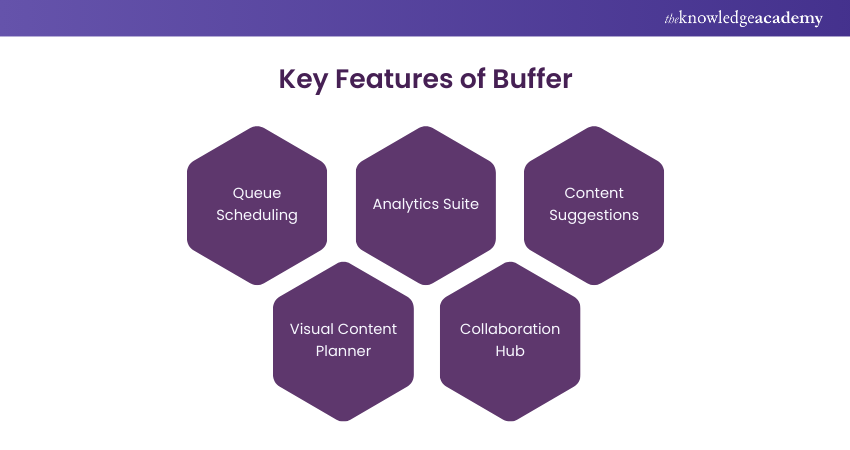 theknowledgeacademy

Key Features of Buffer

Queue Scheduling

Analytics Suite

Content Suggestions

Visual Content Planner

Collaboration Hub